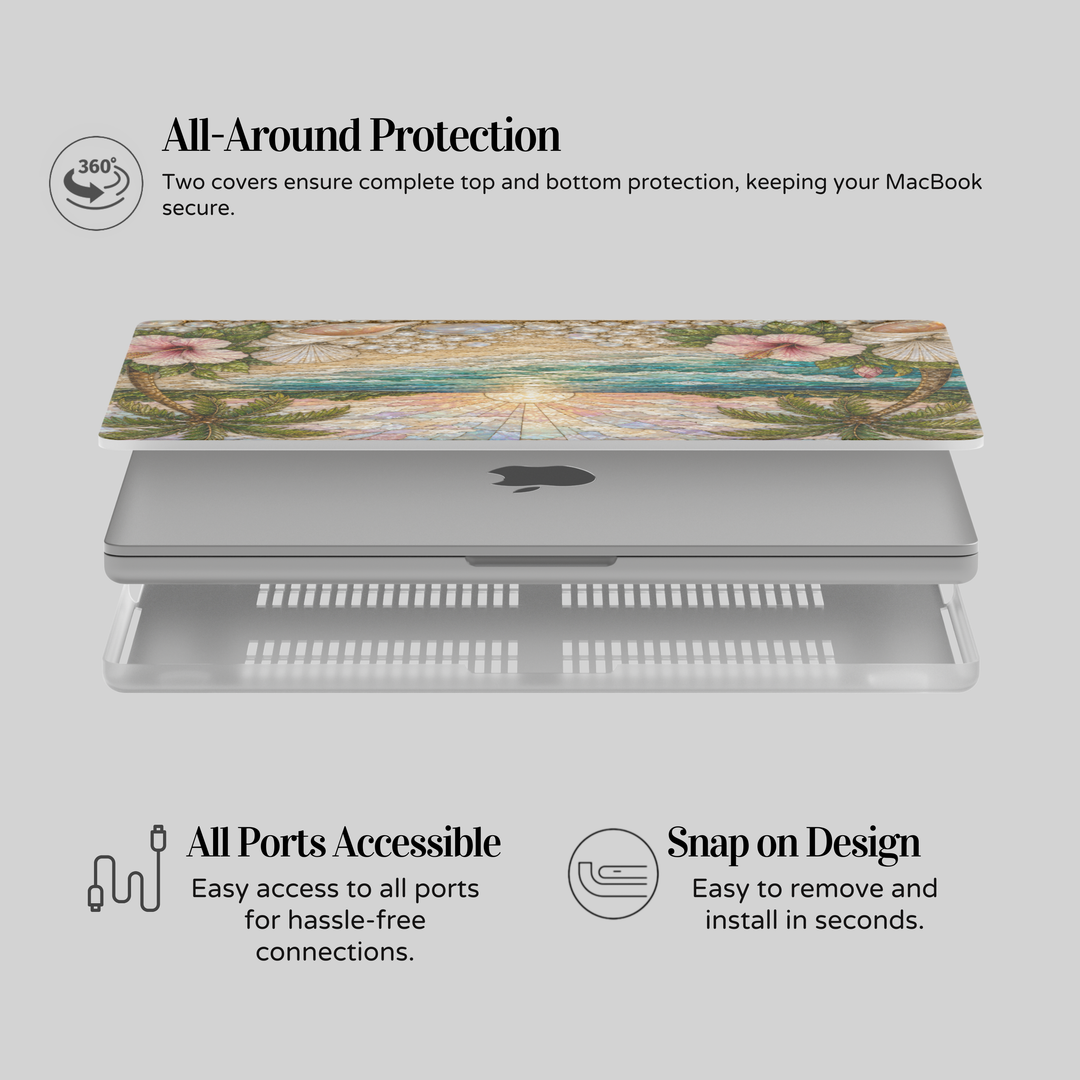 360°

All-Around Protection

Two covers ensure complete top and bottom protection, keeping your MacBook secure.

All Ports Accessible

Easy access to all ports for hassle-free connections.

Snap on Design

Easy to remove and install in seconds.